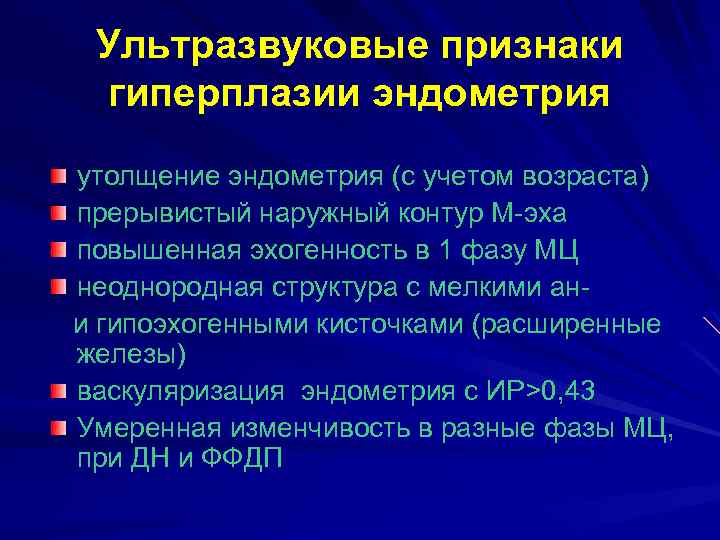 Ультразвуковые признаки гиперплазии эндометрия

утолщение эндометрия (с учетом возраста)
прерывистый наружный контур М-эха
повышенная эхогенность в 1 фазу МЦ
неоднородная структура с мелкими ан- и гипоэхогенными кисточками (расширенные железы)
васкуляризация эндометрия с ИР>0,43
Умеренная изменчивость в разные фазы МЦ, при ДН и ФФДП